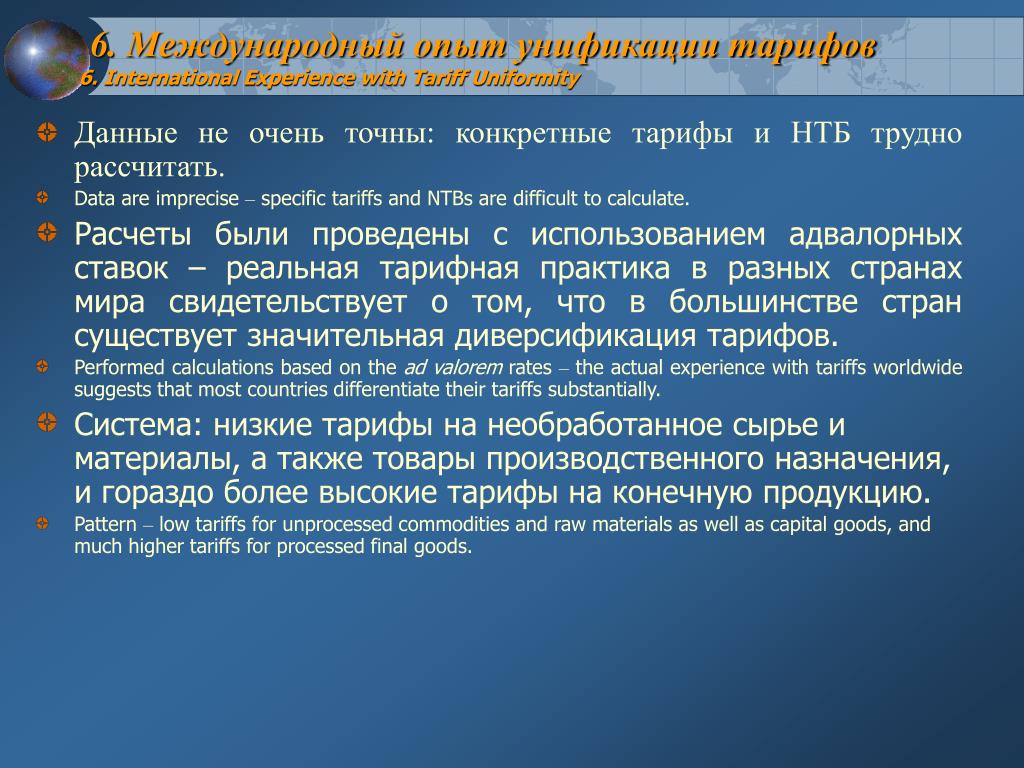 6. Международный опыт унификации тарифов
6. International Experience with Tariff Uniformity

Данные не очень точны: конкретные тарифы и НТБ трудно рассчитать.

Data are imprecise – specific tariffs and NTBs are difficult to calculate.

Расчеты были проведены с использованием адвалорных ставок – реальная тарифная практика в разных странах мира свидетельствует о том, что в большинстве стран существует значительная диверсификация тарифов.

Performed calculations based on the ad valorem rates – the actual experience with tariffs worldwide suggests that most countries differentiate their tariffs substantially.

Система: низкие тарифы на необработанное сырье и материалы, а также товары производственного назначения, и гораздо более высокие тарифы на конечную продукцию.

Pattern – low tariffs for unprocessed commodities and raw materials as well as capital goods, and much higher tariffs for processed final goods.